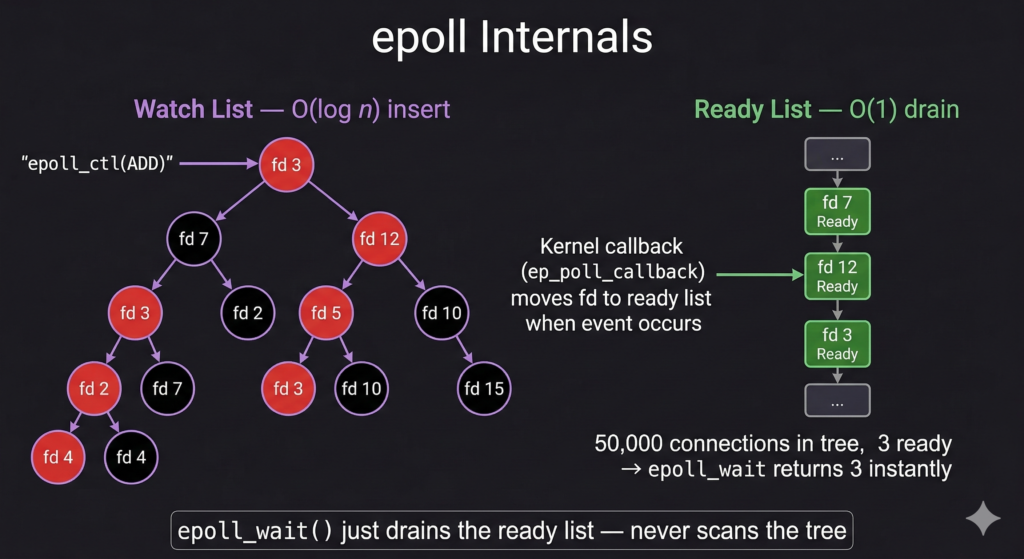 epoll Internals

Watch List — O(log $n$) insert

"epoll_ctl(ADD)"

fd 3

fd 7

fd 12

fd 3

fd 2

fd 5

fd 10

fd 2

fd 7

fd 3

fd 10

fd 15

fd 4

fd 4

Ready List — O(1) drain

...

fd 7 Ready

fd 12 Ready

fd 3 Ready

...

Kernel callback (ep_poll_callback) moves fd to ready list when event occurs

50,000 connections in tree, 3 ready → epoll_wait returns 3 instantly

epoll_wait() just drains the ready list — never scans the tree